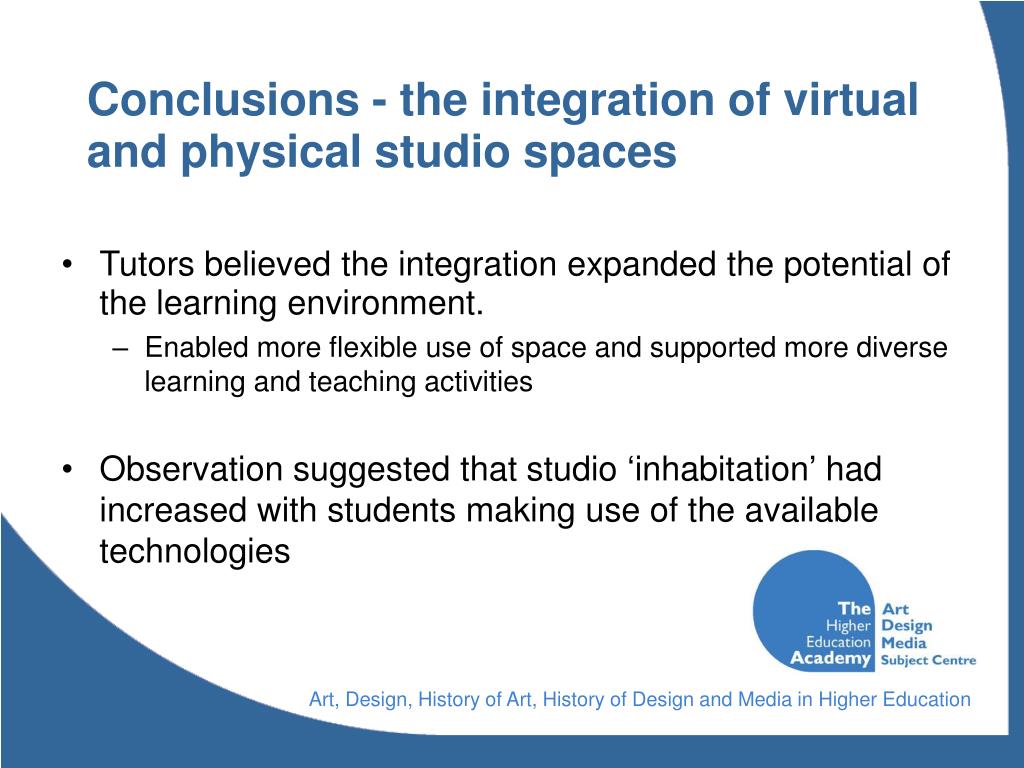 Conclusions - the integration of virtual and physical studio spaces

• Tutors believed the integration expanded the potential of the learning environment.
– Enabled more flexible use of space and supported more diverse learning and teaching activities

• Observation suggested that studio ‘inhabitation’ had increased with students making use of the available technologies

The Higher Education Academy Art Design Media Subject Centre

Art, Design, History of Art, History of Design and Media in Higher Education